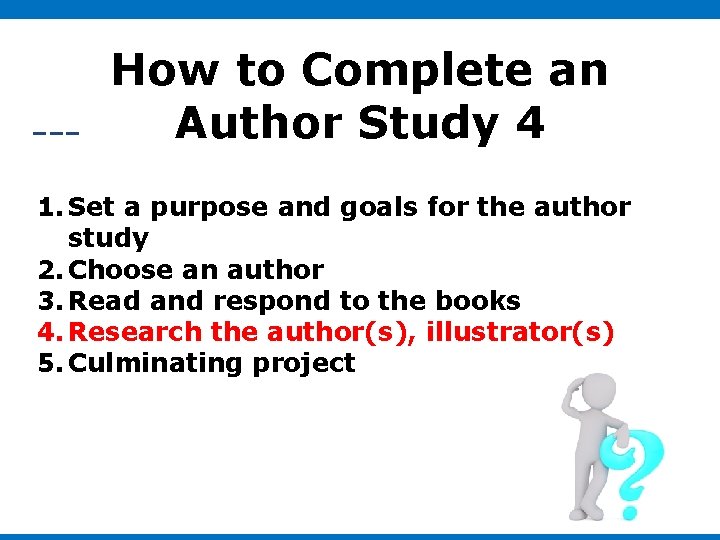 How to Complete an Author Study 4

1. Set a purpose and goals for the author study
2. Choose an author
3. Read and respond to the books
4. Research the author(s), illustrator(s)
5. Culminating project